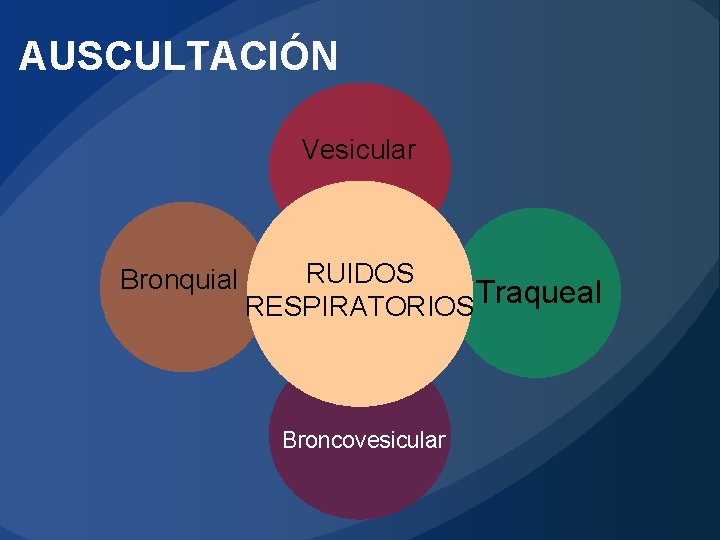 AUSCULTACIÓN

Vesicular

Bronquial

RUIDOS RESPIRATORIOS

Traqueal

Broncovesicular